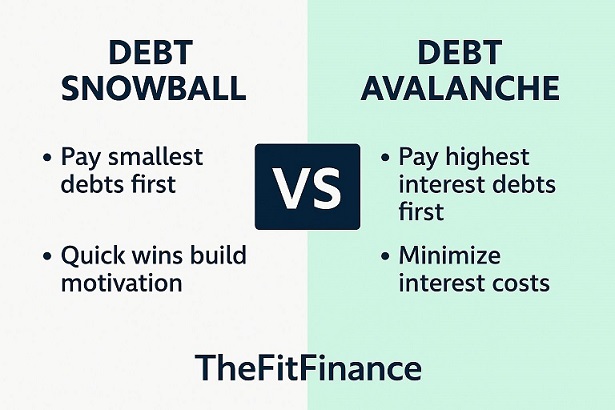 DEBT SNOWBALL

• Pay smallest debts first

• Quick wins build motivation

VS

DEBT AVALANCHE

• Pay highest interest debts first

• Minimize interest costs

TheFitFinance